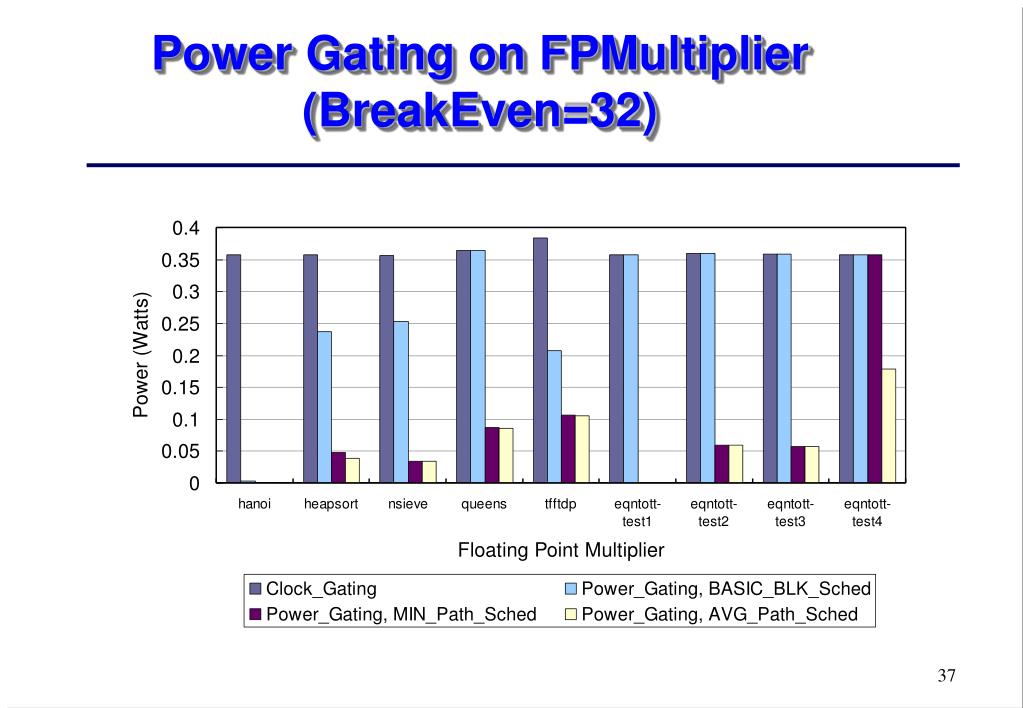 Power Gating on FPMultiplier (BreakEven=32)

0.4
0.35
0.3
0.25
0.2
0.15
0.1
0.05
0

Power (Watts)

hanoi
heapsort
nsieve
queens
tfftdp
eqntott-test1
eqntott-test2
eqntott-test3
eqntott-test4

Floating Point Multiplier

Clock_Gating
Power_Gating, BASIC_BLK_Sched
Power_Gating, MIN_Path_Sched
Power_Gating, AVG_Path_Sched

37